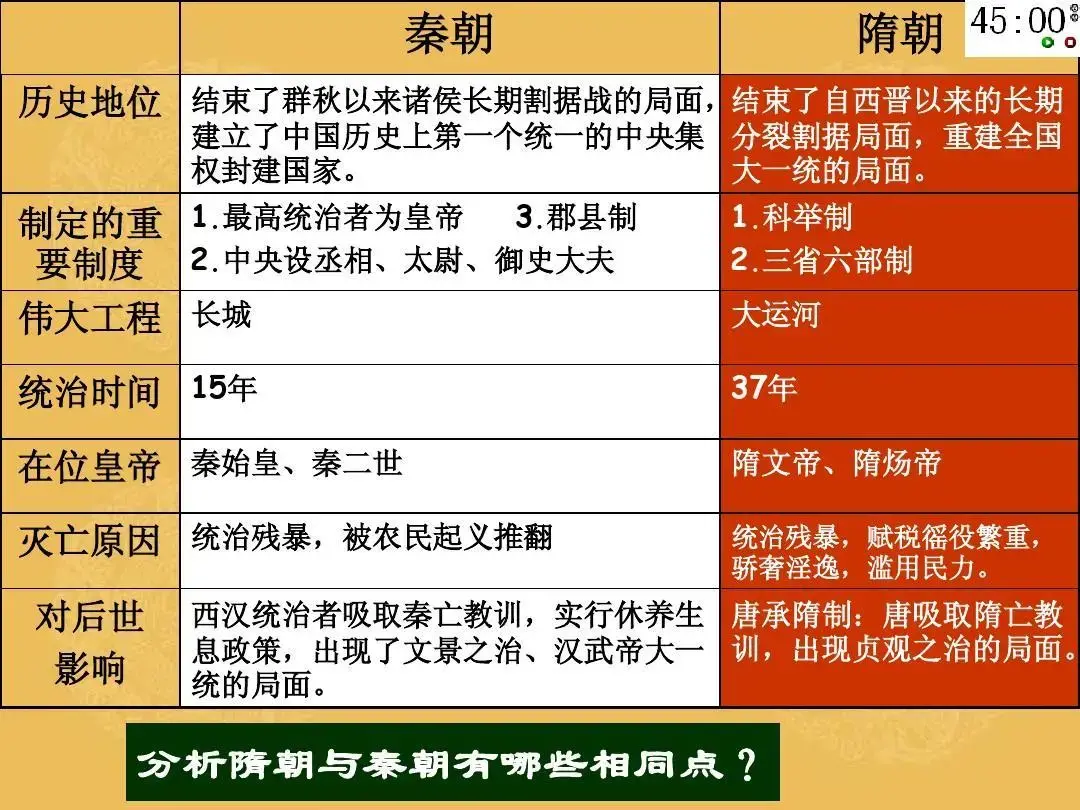 45:00

| | 秦朝 | 隋朝 |
|---|---|---|
| 历史地位 | 结束了群秋以来诸侯长期割据战的局面，建立了中国历史上第一个统一的中央集权封建国家。 | 结束了自西晋以来的长期分裂割据局面，重建全国大一统的局面。 |
| 制定的重要制度 | 1.最高统治者为皇帝 3.郡县制 2.中央设丞相、太尉、御史大夫 | 1.科举制 2.三省六部制 |
| 伟大工程 | 长城 | 大运河 |
| 统治时间 | 15年 | 37年 |
| 在位皇帝 | 秦始皇、秦二世 | 隋文帝、隋炀帝 |
| 灭亡原因 | 统治残暴，被农民起义推翻 | 统治残暴，赋税徭役繁重，骄奢淫逸，滥用民力。 |
| 对后世影响 | 西汉统治者吸取秦亡教训，实行休养生息政策，出现了文景之治、汉武帝大一统的局面。 | 唐承隋制：唐吸取隋亡教训，出现贞观之治的局面。 |

分析隋朝与秦朝有哪些相同点？